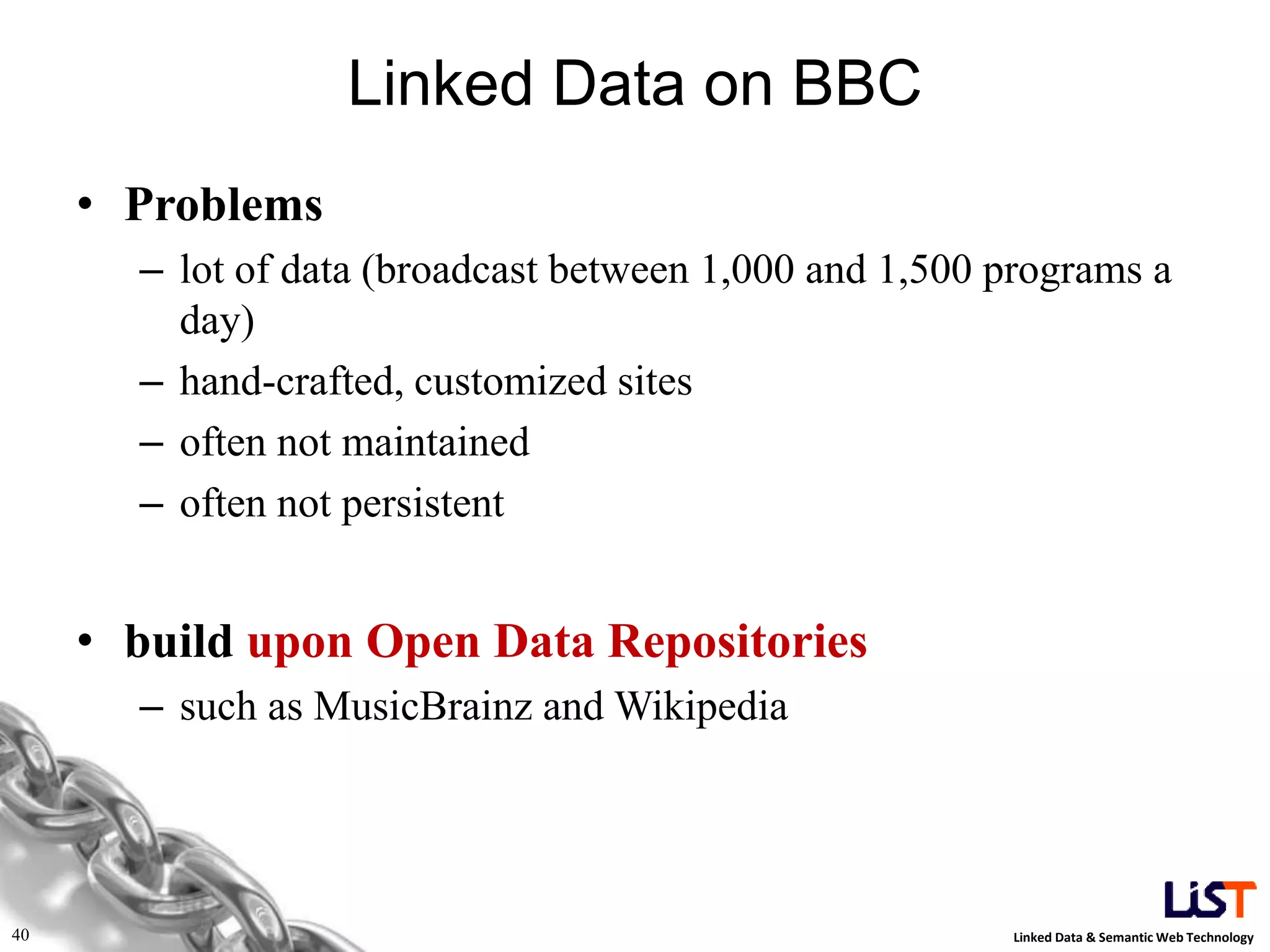 Linked Data on BBC

• Problems
– lot of data (broadcast between 1,000 and 1,500 programs a day)
– hand-crafted, customized sites
– often not maintained
– often not persistent

• build upon Open Data Repositories
– such as MusicBrainz and Wikipedia

40

LiST

Linked Data & Semantic Web Technology